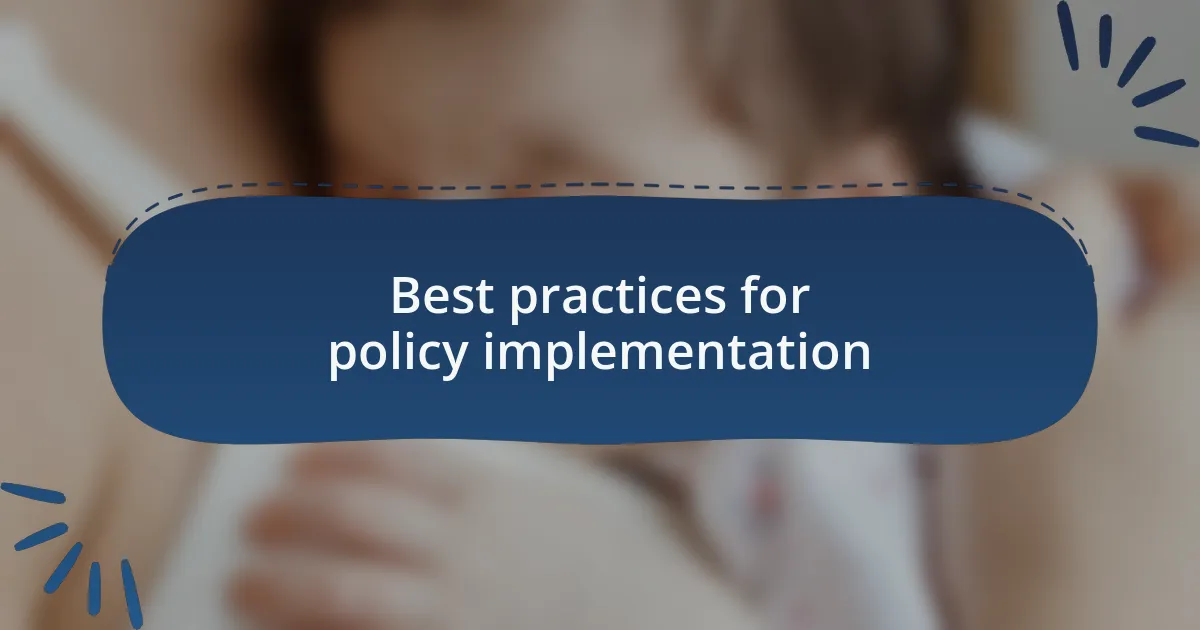 Best practices for policy implementation